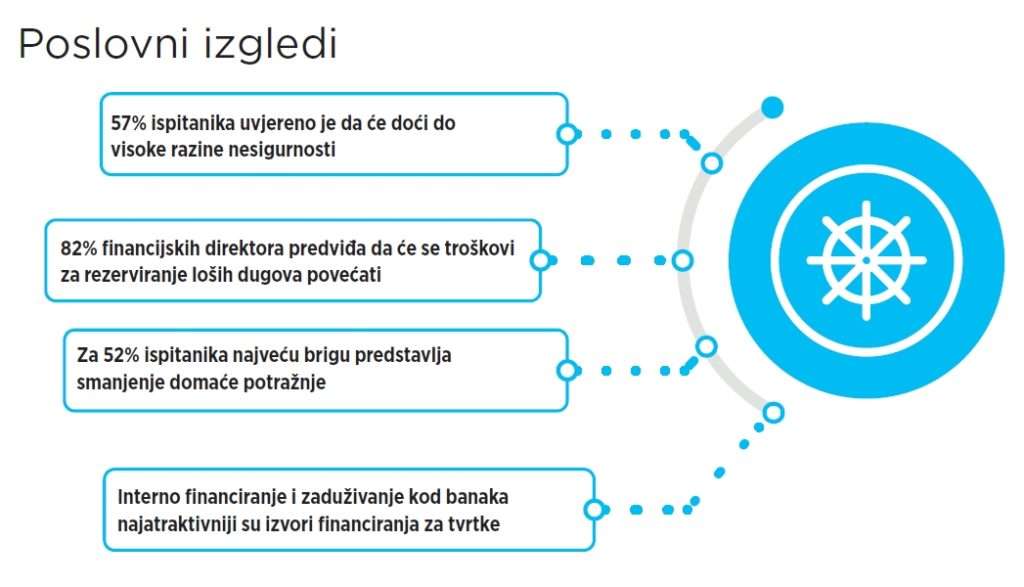 Poslovni izgledi

57% ispitanika uvjereno je da će doći do visoke razine nesigurnosti

82% financijskih direktora predviđa da će se troškovi za rezerviranje loših dugova povećati

Za 52% ispitanika najveću brigu predstavlja smanjenje domaće potražnje

Interno financiranje i zaduživanje kod banaka najatraktivniji su izvori financiranja za tvrtke